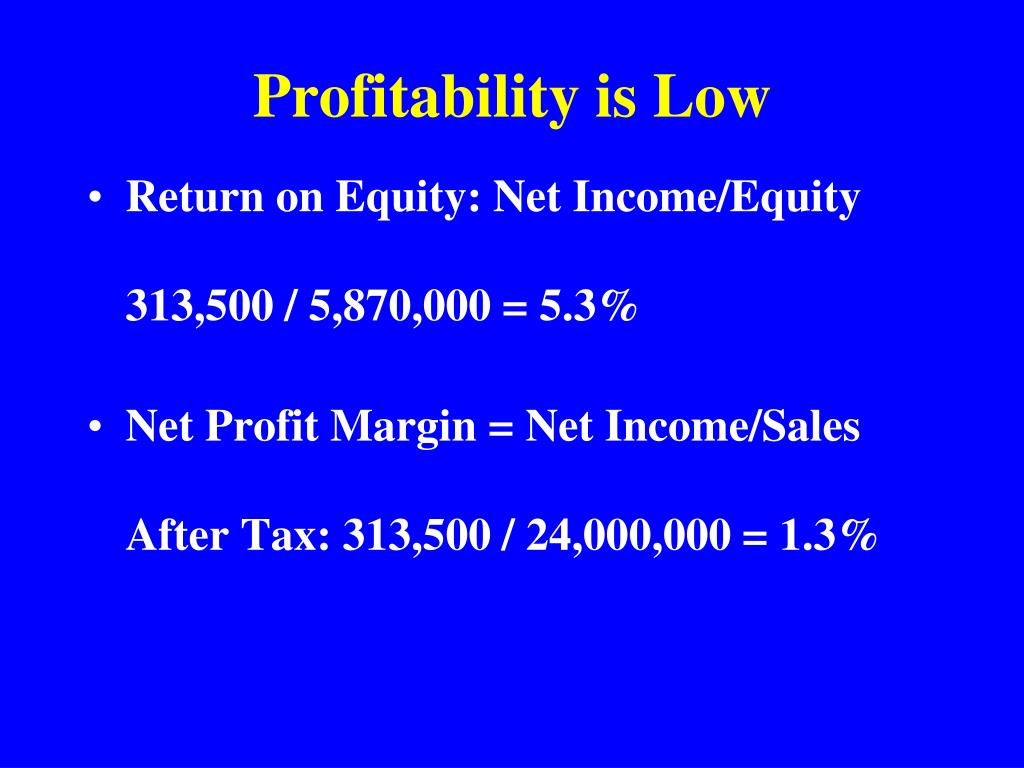 Profitability is Low

• Return on Equity: Net Income/Equity

313,500 / 5,870,000 = 5.3%

• Net Profit Margin = Net Income/Sales

After Tax: 313,500 / 24,000,000 = 1.3%